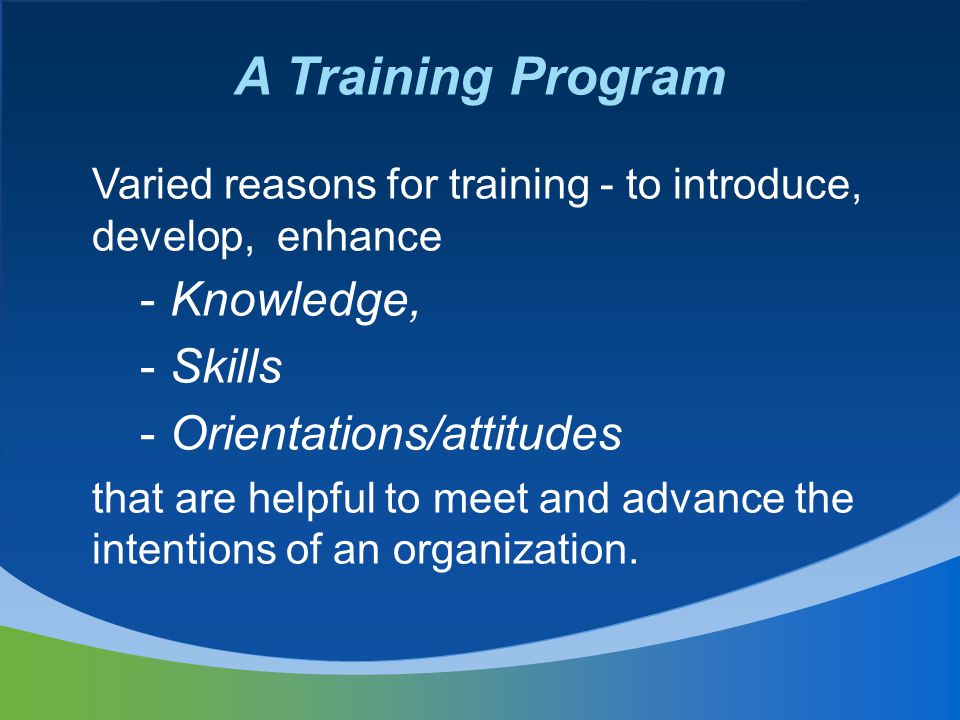 A Training Program

Varied reasons for training - to introduce, develop, enhance

- Knowledge,
- Skills
- Orientations/attitudes

that are helpful to meet and advance the intentions of an organization.